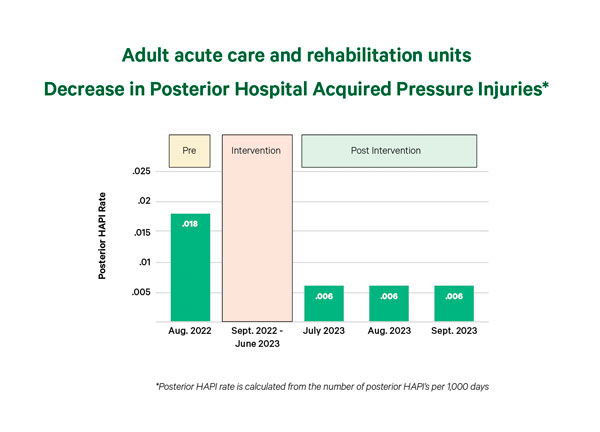 Adult acute care and rehabilitation units

Decrease in Posterior Hospital Acquired Pressure Injuries*

Pre

Intervention

Post Intervention

Posterior HAPI Rate

.025

.02

.015

.01

.005

.018

.006

.006

.006

Aug. 2022

Sept. 2022 - June 2023

July 2023

Aug. 2023

Sept. 2023

*Posterior HAPI rate is calculated from the number of posterior HAPI's per 1,000 days